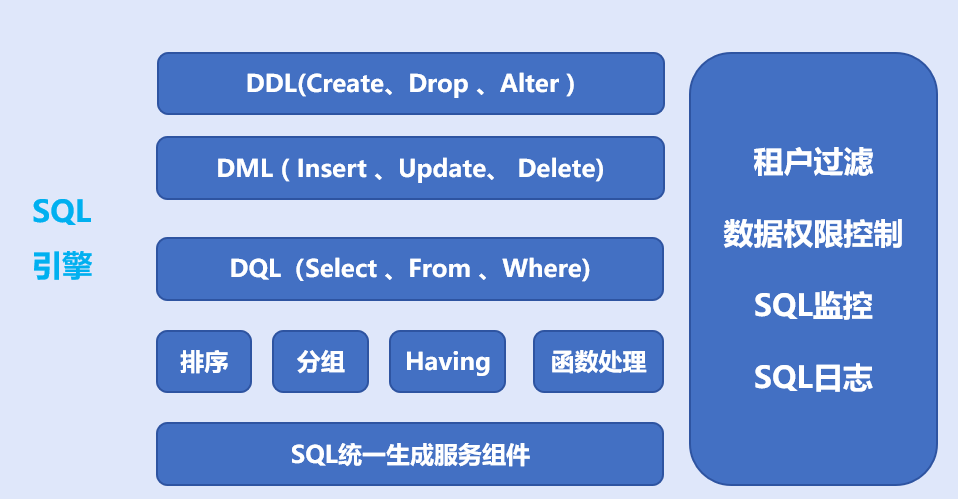 SQL
引擎

DDL(Create、Drop 、Alter )

DML ( Insert 、Update、 Delete)

DQL（Select 、From 、Where)

排序

分组

Having

函数处理

SQL统一生成服务组件

租户过滤

数据权限控制

SQL监控

SQL日志